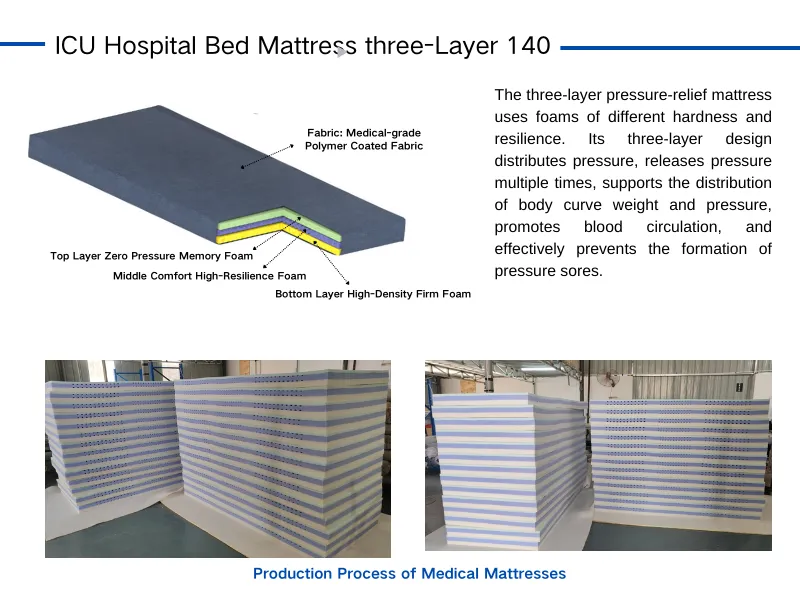 ICU Hospital Bed Mattress three-Layer 140

Fabric: Medical-grade Polymer Coated Fabric

Top Layer Zero Pressure Memory Foam

Middle Comfort High-Resilience Foam

Bottom Layer High-Density Firm Foam

The three-layer pressure-relief mattress uses foams of different hardness and resilience. Its three-layer design distributes pressure, releases pressure multiple times, supports the distribution of body curve weight and pressure, promotes blood circulation, and effectively prevents the formation of pressure sores.

Production Process of Medical Mattresses